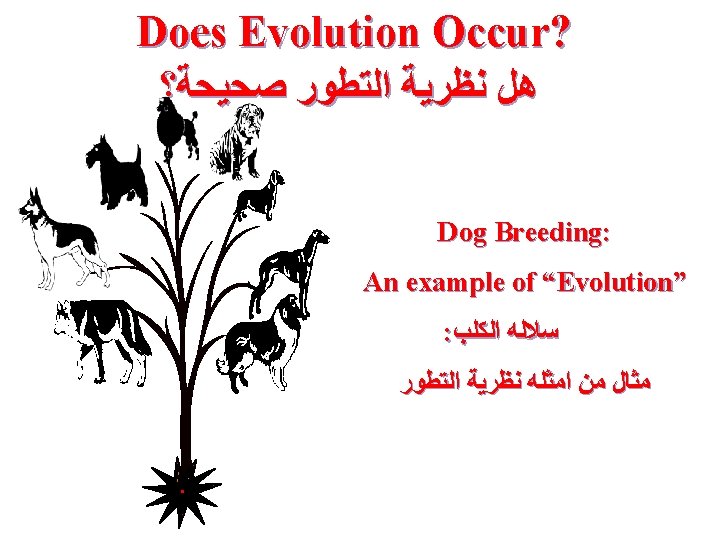 Does Evolution Occur?
هل نظرية التطور صحيحة؟

Dog Breeding:
An example of “Evolution”
سلاله الكلب:
مثال من امثله نظرية التطور